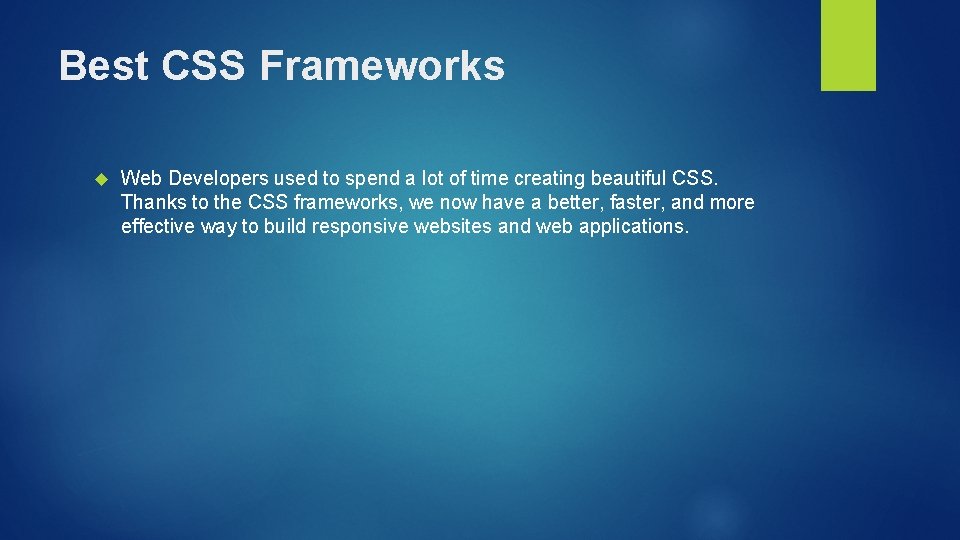 Best CSS Frameworks

Web Developers used to spend a lot of time creating beautiful CSS. Thanks to the CSS frameworks, we now have a better, faster, and more effective way to build responsive websites and web applications.